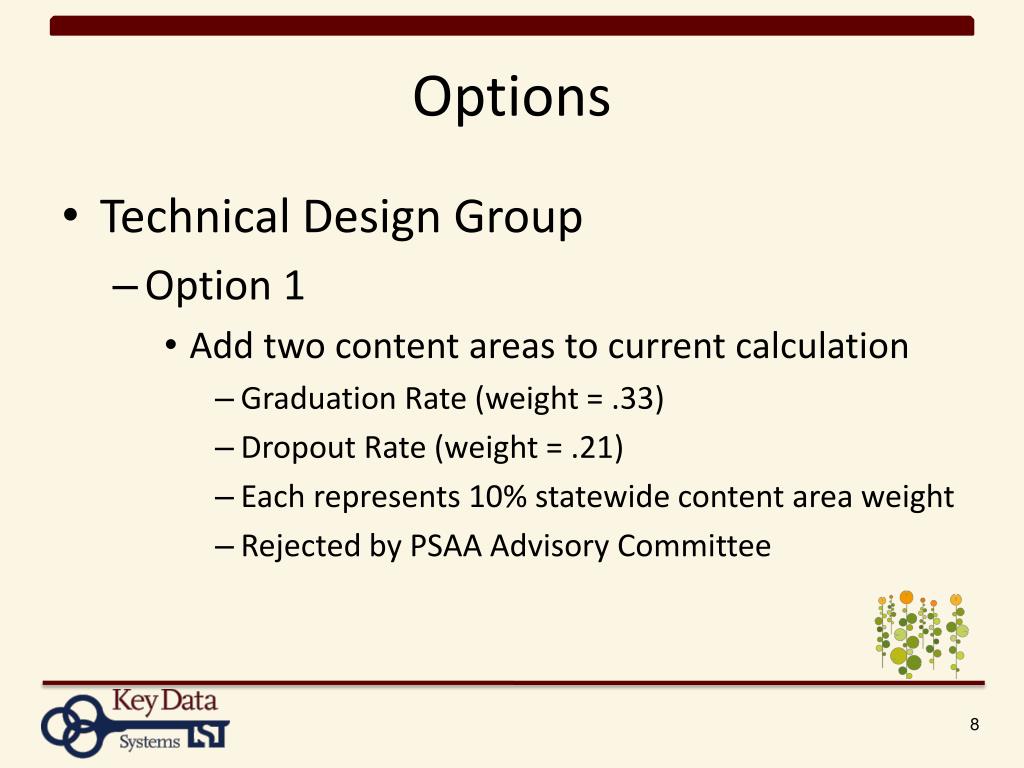 Options

• Technical Design Group
– Option 1
• Add two content areas to current calculation
– Graduation Rate (weight = .33)
– Dropout Rate (weight = .21)
– Each represents 10% statewide content area weight
– Rejected by PSAA Advisory Committee

Key Data Systems

8